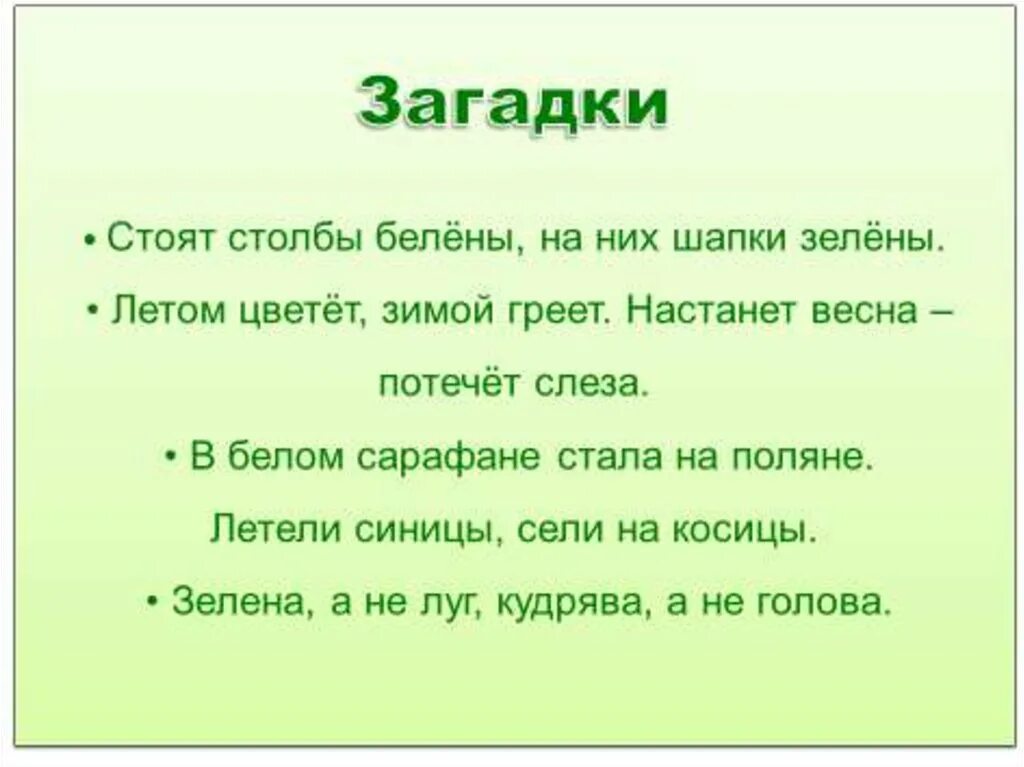 Загадки

• Стоят столбы белёны, на них шапки зелёны.

• Летом цветёт, зимой греет. Настанет весна – потечёт слеза.

• В белом сарафане стала на поляне. Летели синицы, сели на косицы.

• Зелена, а не луг, кудрява, а не голова.